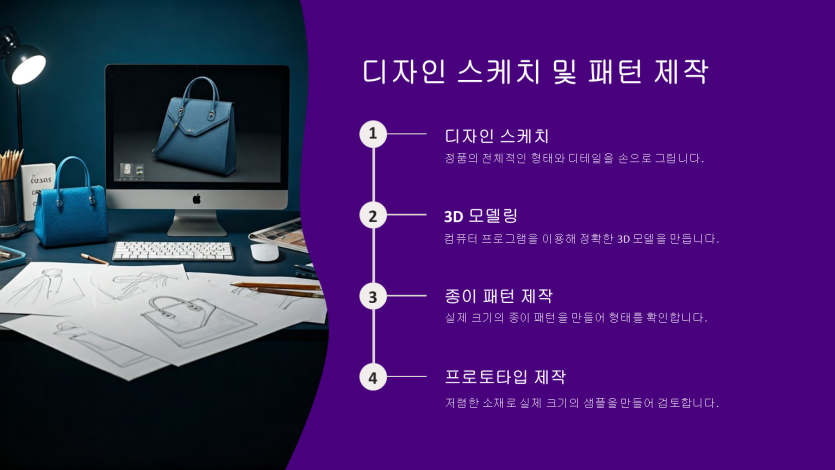 디자인 스케치 및 패턴 제작

1

디자인 스케치

정품의 전체적인 형태와 디테일을 손으로 그립니다.

2

3D 모델링

컴퓨터 프로그램을 이용해 정확한 3D 모델을 만듭니다.

3

종이 패턴 제작

실제 크기의 종이 패턴을 만들어 형태를 확인합니다.

4

프로토타입 제작

저렴한 소재로 실제 크기의 샘플을 만들어 검토합니다.